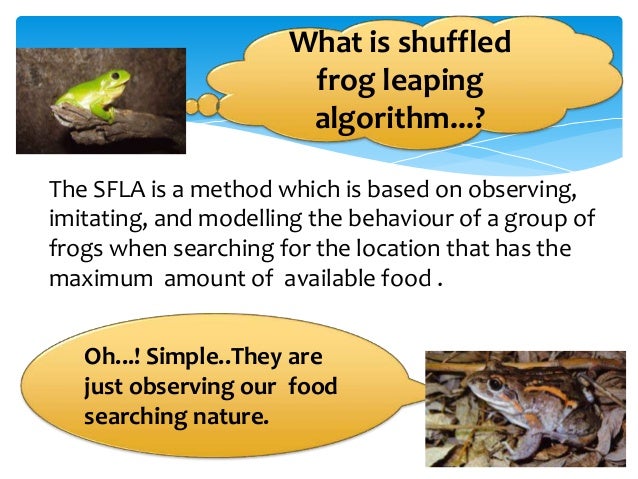 What is shuffled frog leaping algorithm...?

The SFLA is a method which is based on observing, imitating, and modelling the behaviour of a group of frogs when searching for the location that has the maximum amount of available food .

Oh...! Simple..They are just observing our food searching nature.